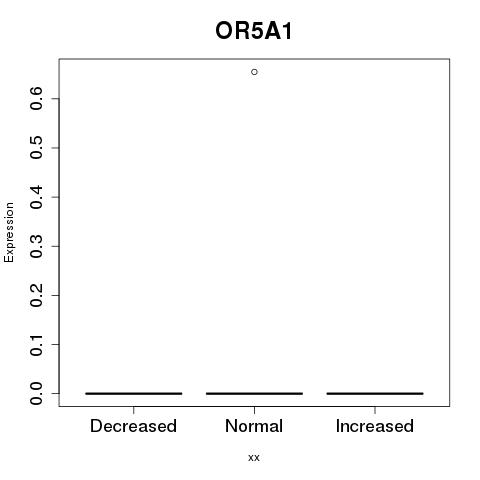 OR5A1

Expression

0.6
0.5
0.4
0.3
0.2
0.1
0.0

Decreased Normal Increased

xx